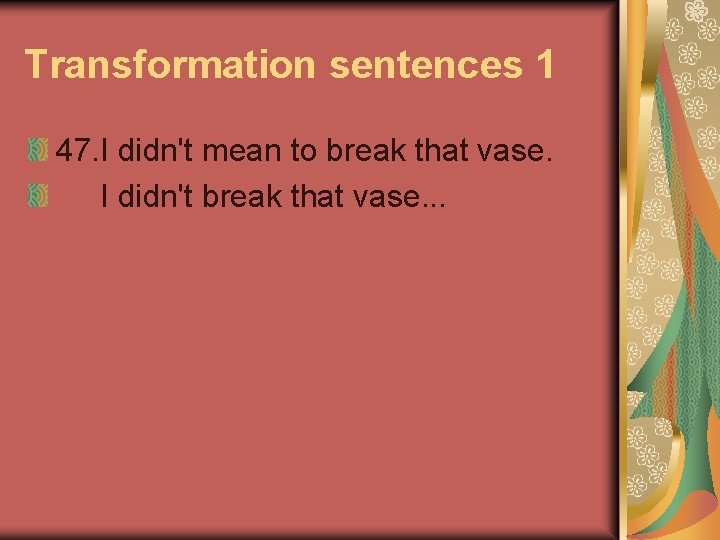 Transformation sentences 1

47.I didn't mean to break that vase.

I didn't break that vase...